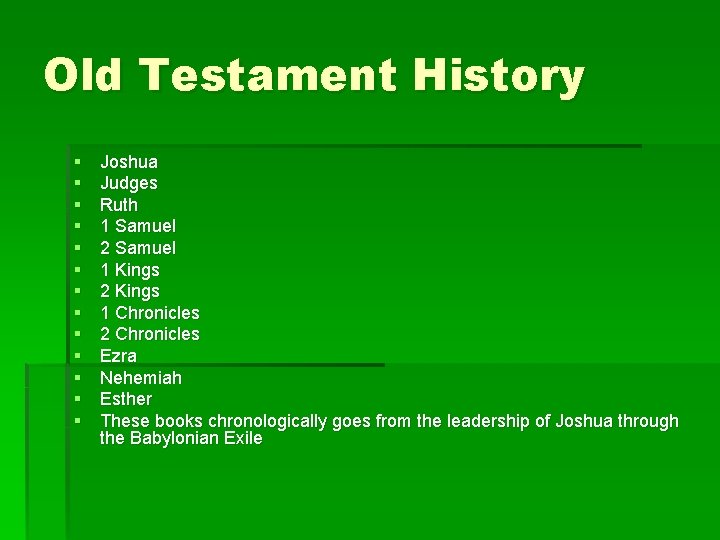 Old Testament History

- Joshua
- Judges
- Ruth
- 1 Samuel
- 2 Samuel
- 1 Kings
- 2 Kings
- 1 Chronicles
- 2 Chronicles
- Ezra
- Nehemiah
- Esther
- These books chronologically goes from the leadership of Joshua through the Babylonian Exile